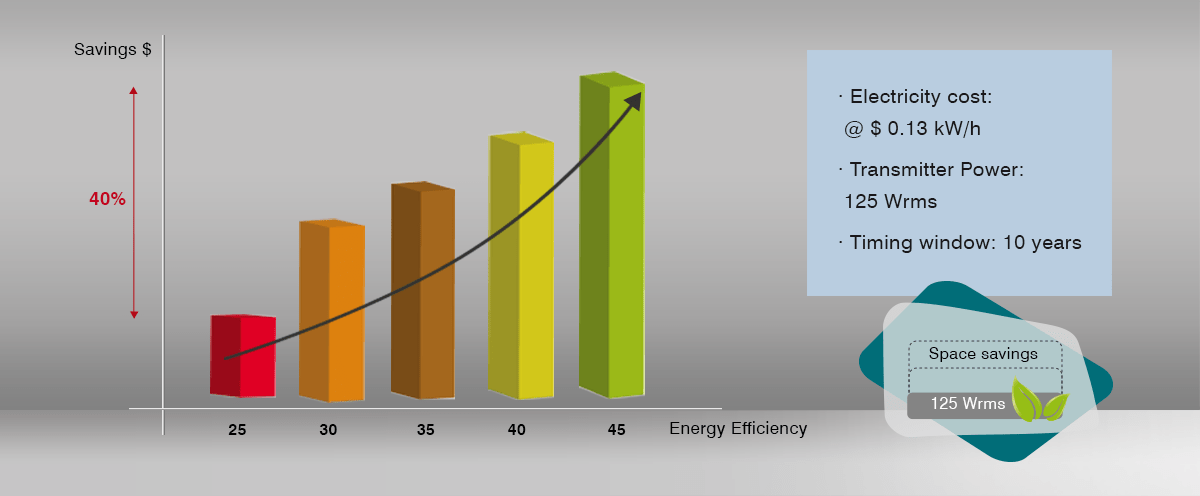 Savings $

40%

25 30 35 40 45 Energy Efficiency

· Electricity cost:
@ $ 0.13 kW/h

· Transmitter Power:
125 Wrms

· Timing window: 10 years

Space savings

125 Wrms